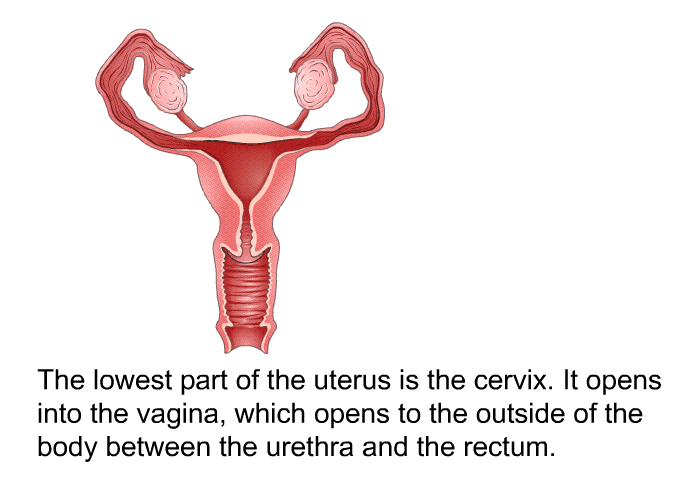 The lowest part of the uterus is the cervix. It opens into the vagina, which opens to the outside of the body between the urethra and the rectum.